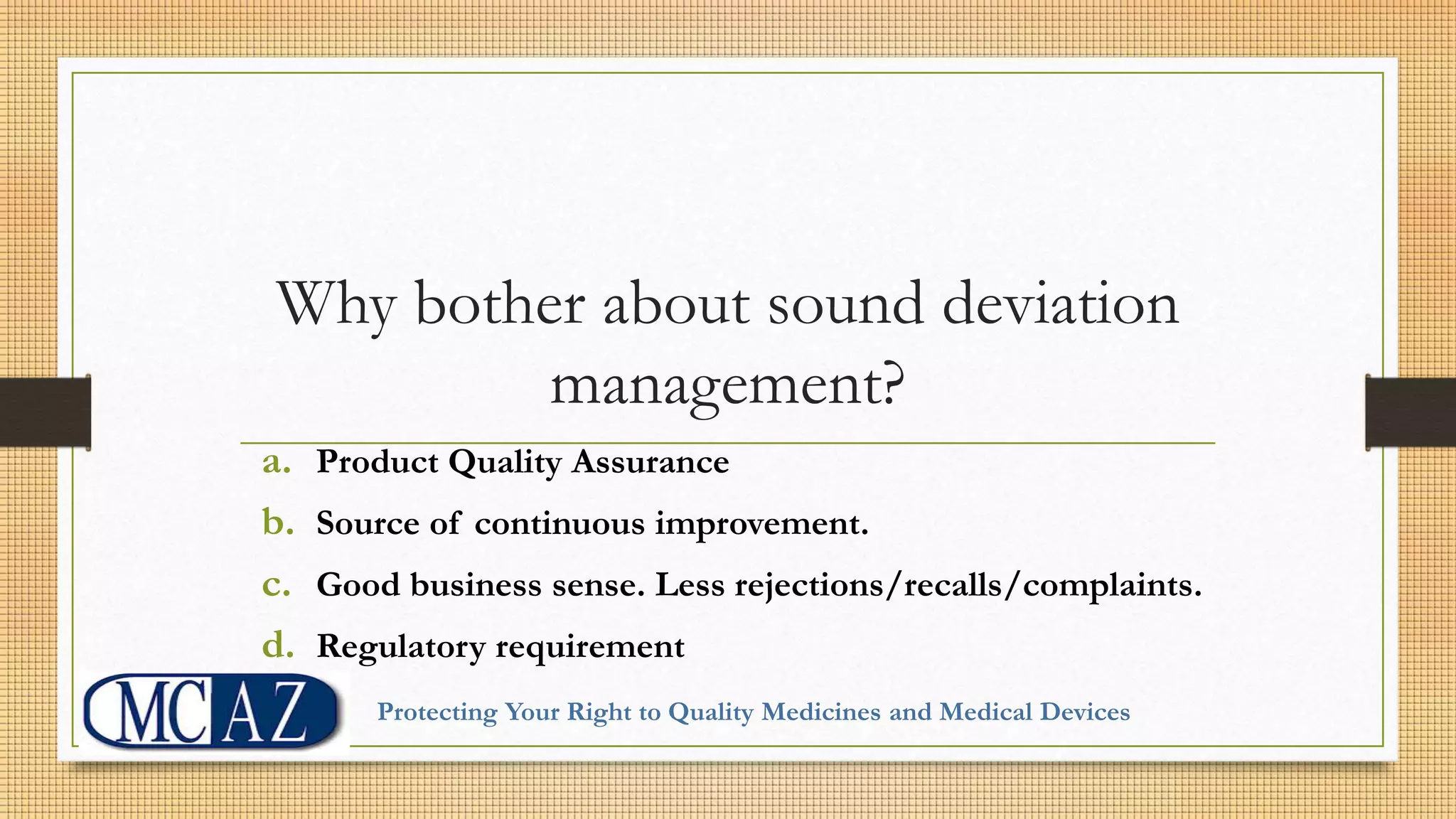 Why bother about sound deviation management?

a. Product Quality Assurance
b. Source of continuous improvement.
c. Good business sense. Less rejections/recalls/complaints.
d. Regulatory requirement

MCAZ

Protecting Your Right to Quality Medicines and Medical Devices